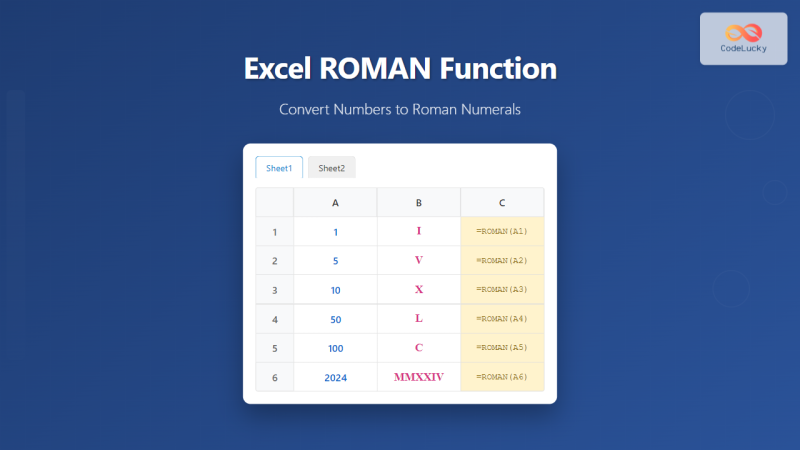 CodeLucky

Excel ROMAN Function

Convert Numbers to Roman Numerals

Sheet1 Sheet2

| | A | B | C |
|---|---|---|---|
| 1 | 1 | I | =ROMAN(A1) |
| 2 | 5 | V | =ROMAN(A2) |
| 3 | 10 | X | =ROMAN(A3) |
| 4 | 50 | L | =ROMAN(A4) |
| 5 | 100 | C | =ROMAN(A5) |
| 6 | 2024 | MMXXIV | =ROMAN(A6) |